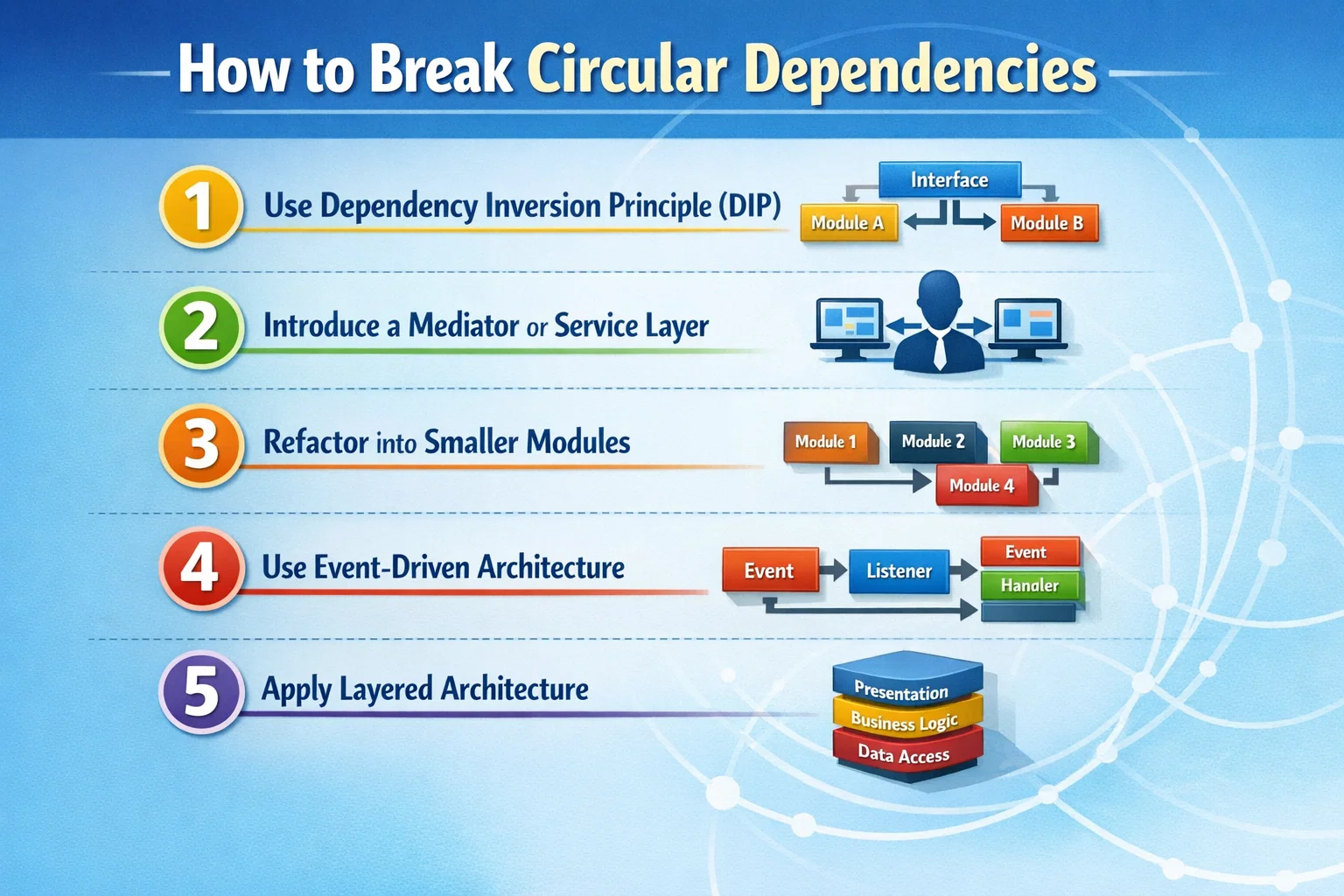 How to Break Circular Dependencies

1 Use Dependency Inversion Principle (DIP)

Interface
Module A
Module B

2 Introduce a Mediator or Service Layer

3 Refactor into Smaller Modules

Module 1
Module 2
Module 3
Module 4

4 Use Event-Driven Architecture

Event
Listener
Event
Hanaler

5 Apply Layered Architecture

Presentation
Business Logic
Data Access